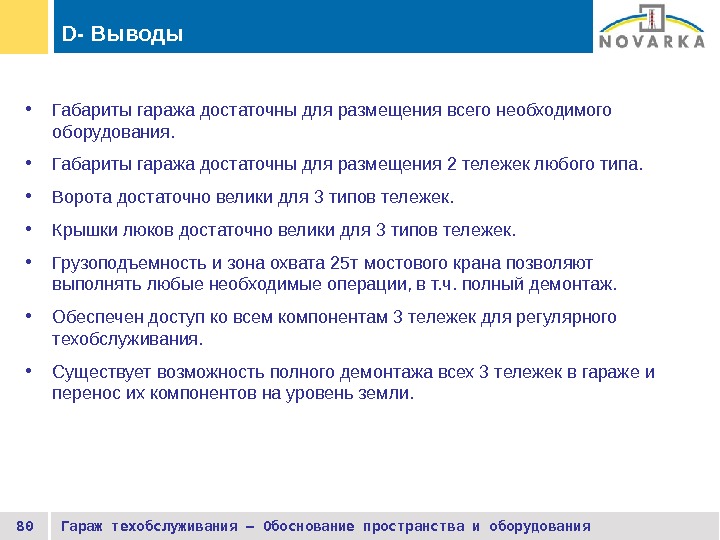 D- Выводы

NOVARKA

• Габариты гаража достаточны для размещения всего необходимого оборудования.

• Габариты гаража достаточны для размещения 2 тележек любого типа.

• Ворота достаточно велики для 3 типов тележек.

• Крышки люков достаточно велики для 3 типов тележек.

• Грузоподъемность и зона охвата 25т мостового крана позволяют выполнять любые необходимые операции, в т.ч. полный демонтаж.

• Обеспечен доступ ко всем компонентам 3 тележек для регулярного техобслуживания.

• Существует возможность полного демонтажа всех 3 тележек в гараже и перенос их компонентов на уровень земли.

80 Гараж техобслуживания – Обоснование пространства и оборудования